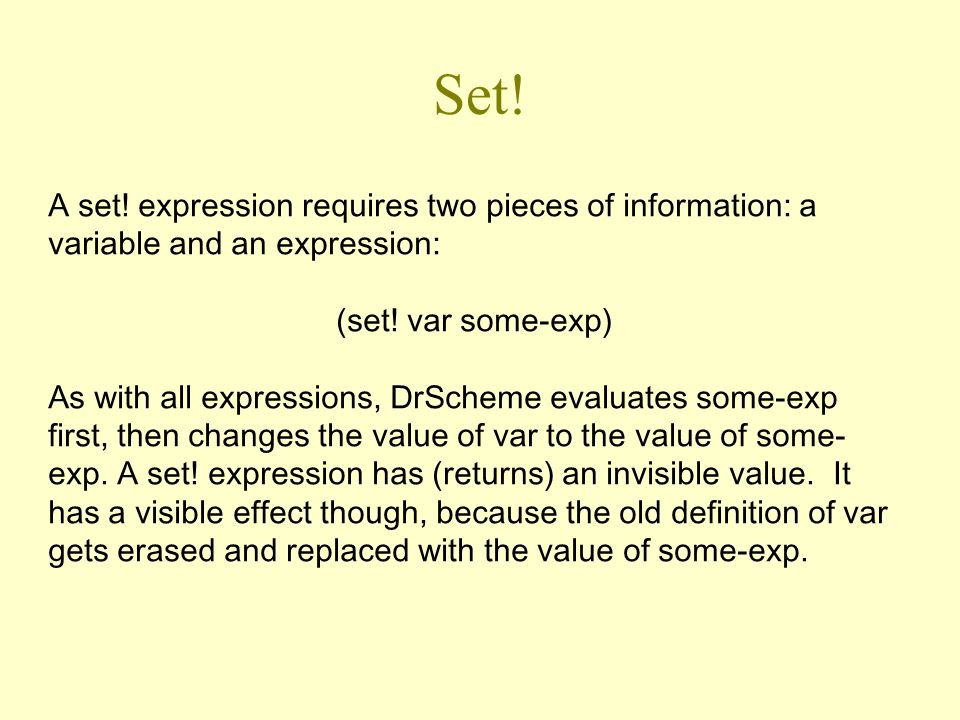 Set!

A set! expression requires two pieces of information: a variable and an expression:

(set! var some-exp)

As with all expressions, DrScheme evaluates some-exp first, then changes the value of var to the value of some-exp. A set! expression has (returns) an invisible value. It has a visible effect though, because the old definition of var gets erased and replaced with the value of some-exp.